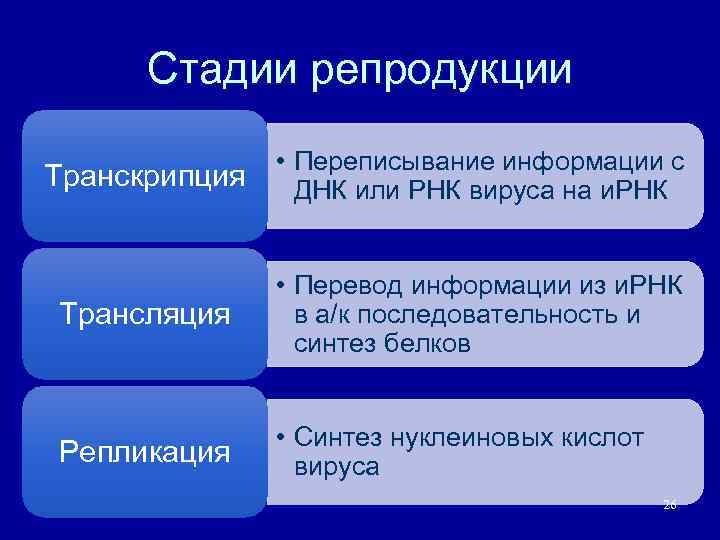 Стадии репродукции

Транскрипция

• Переписывание информации с ДНК или РНК вируса на иРНК

Трансляция

• Перевод информации из иРНК в а/к последовательность и синтез белков

Репликация

• Синтез нуклеиновых кислот вируса

26